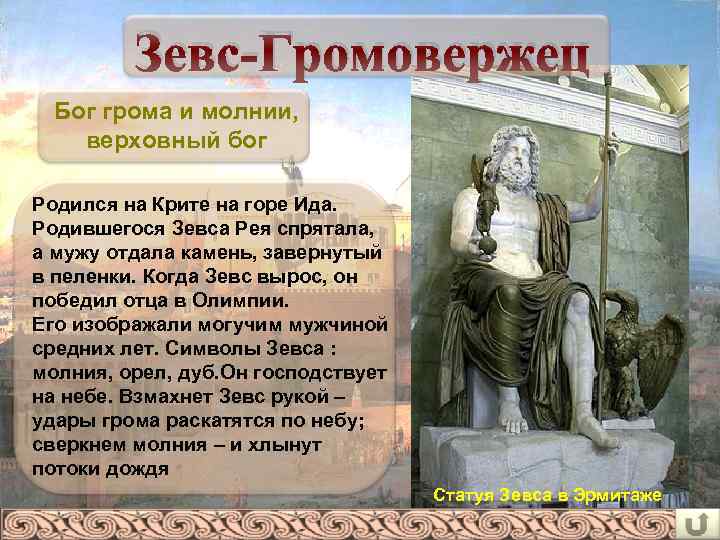 Зевс-Громовержец

Бог грома и молнии, верховный бог

Родился на Крите на горе Ида. Родившегося Зевса Рея спрятала, а мужу отдала камень, завернутый в пеленки. Когда Зевс вырос, он победил отца в Олимпии.
Его изображали могучим мужчиной средних лет. Символы Зевса : молния, орел, дуб.Он господствует на небе. Взмахнет Зевс рукой – удары грома раскатятся по небу; сверкнем молния – и хлынут потоки дождя

Статуя Зевса в Эрмитаже